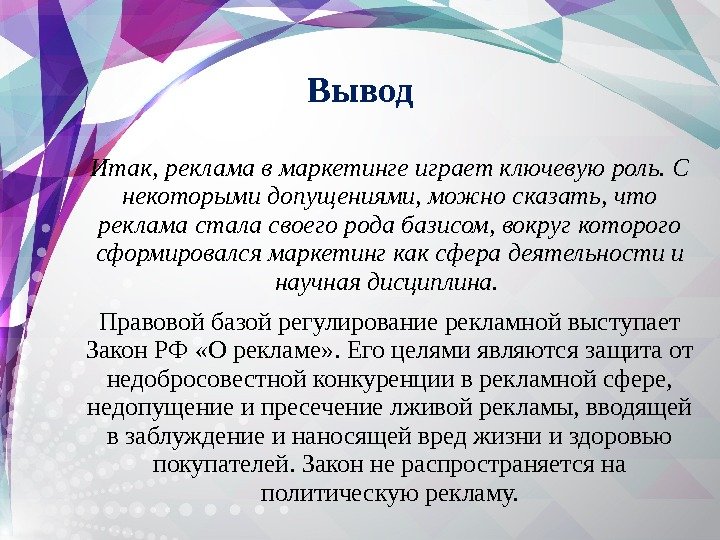 Вывод

Итак, реклама в маркетинге играет ключевую роль. С некоторыми допущениями, можно сказать, что реклама стала своего рода базисом, вокруг которого сформировался маркетинг как сфера деятельности и научная дисциплина.

Правовой базой регулирование рекламной выступает Закон РФ «О рекламе». Его целями являются защита от недобросовестной конкуренции в рекламной сфере, недопущение и пресечение лживой рекламы, вводящей в заблуждение и наносящей вред жизни и здоровью покупателей. Закон не распространяется на политическую рекламу.